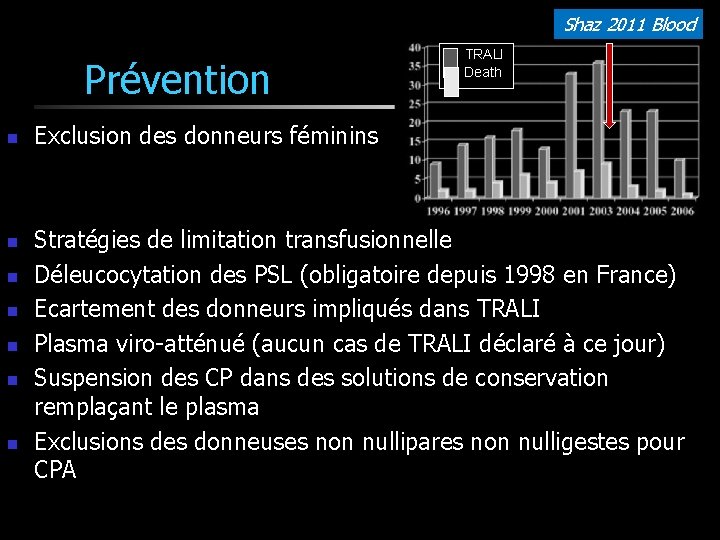 Shaz 2011 Blood

Prévention

TRALI
Death

40
35
30
25
20
15
10
5
0

1996 1997 1998 1999 2000 2001 2003 2004 2005 2006

- Exclusion des donneurs féminins

- Stratégies de limitation transfusionnelle
- Déleucocytation des PSL (obligatoire depuis 1998 en France)
- Ecartement des donneurs impliqués dans TRALI
- Plasma viro-atténué (aucun cas de TRALI déclaré à ce jour)
- Suspension des CP dans des solutions de conservation remplaçant le plasma
- Exclusions des donneuses non nullipares non nulligestes pour CPA